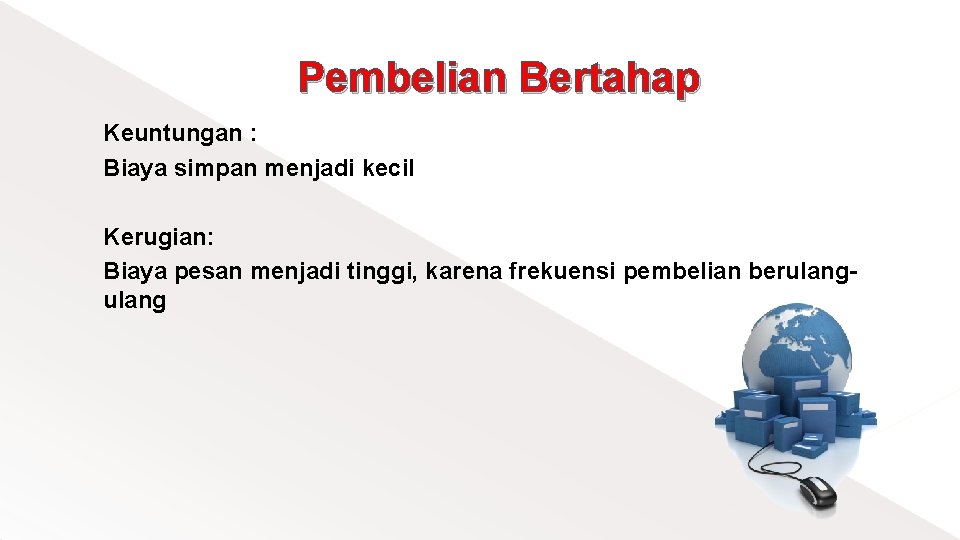 Pembelian Bertahap

Keuntungan :
Biaya simpan menjadi kecil

Kerugian:
Biaya pesan menjadi tinggi, karena frekuensi pembelian berulang-ulang